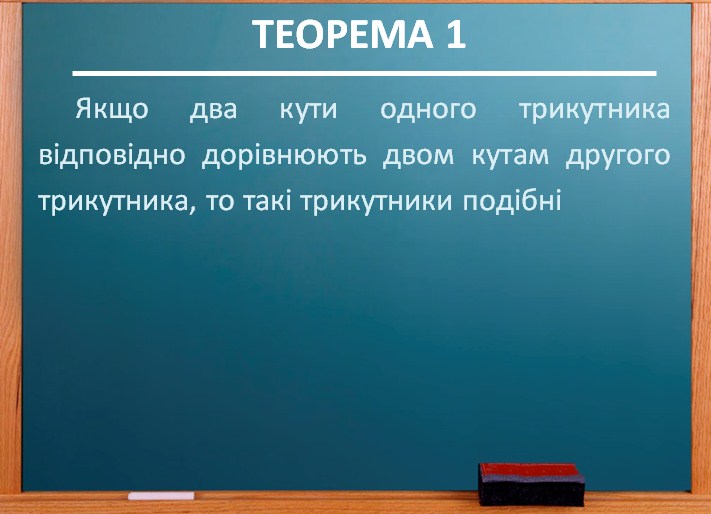 ТЕОРЕМА 1

Якщо два кути одного трикутника відповідно дорівнюють двом кутам другого трикутника, то такі трикутники подібні